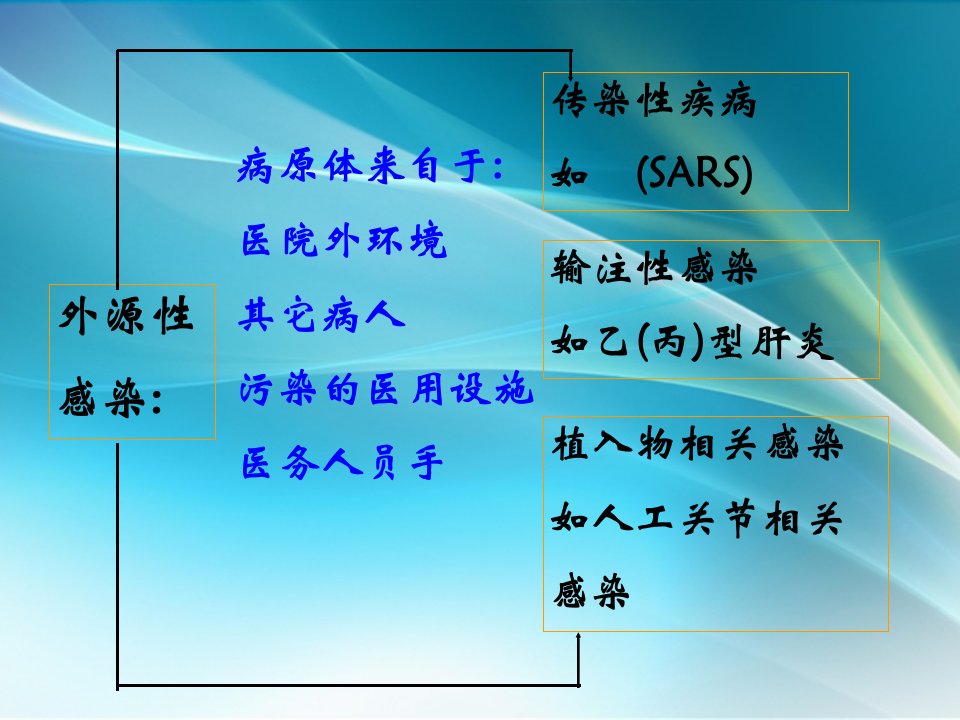 外源性感染：

病原体来自于：
医院外环境
其它病人
污染的医用设施
医务人员手

传染性疾病
如 (SARS)

输注性感染
如乙(丙)型肝炎

植入物相关感染
如人工关节相关感染